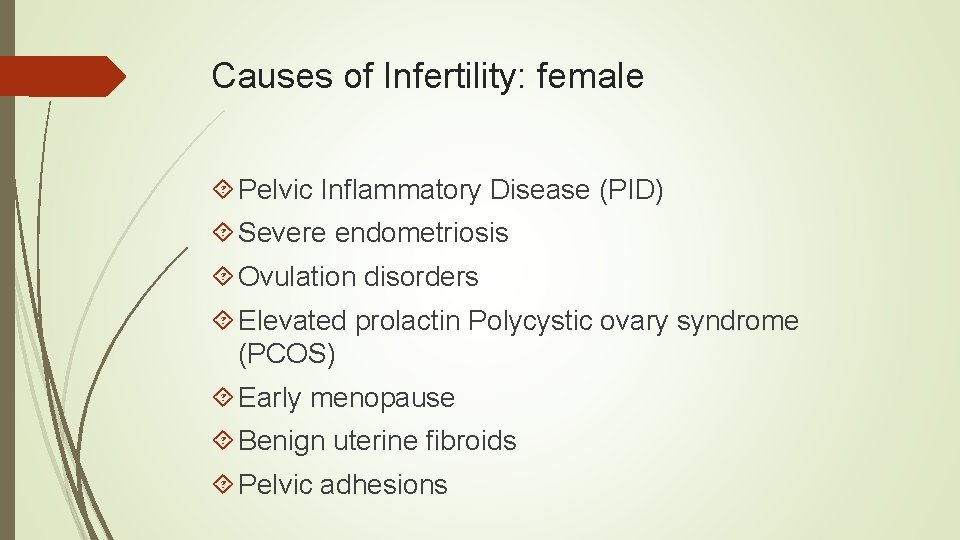 Causes of Infertility: female

Pelvic Inflammatory Disease (PID)

Severe endometriosis

Ovulation disorders

Elevated prolactin Polycystic ovary syndrome (PCOS)

Early menopause

Benign uterine fibroids

Pelvic adhesions